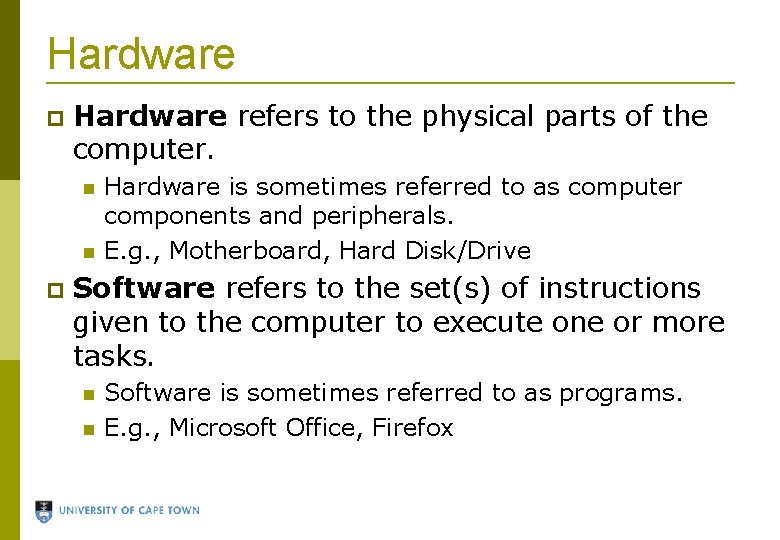 Hardware

Hardware refers to the physical parts of the computer.

Hardware is sometimes referred to as computer components and peripherals.

E.g., Motherboard, Hard Disk/Drive

Software refers to the set(s) of instructions given to the computer to execute one or more tasks.

Software is sometimes referred to as programs.

E.g., Microsoft Office, Firefox

UNIVERSITY OF CAPE TOWN